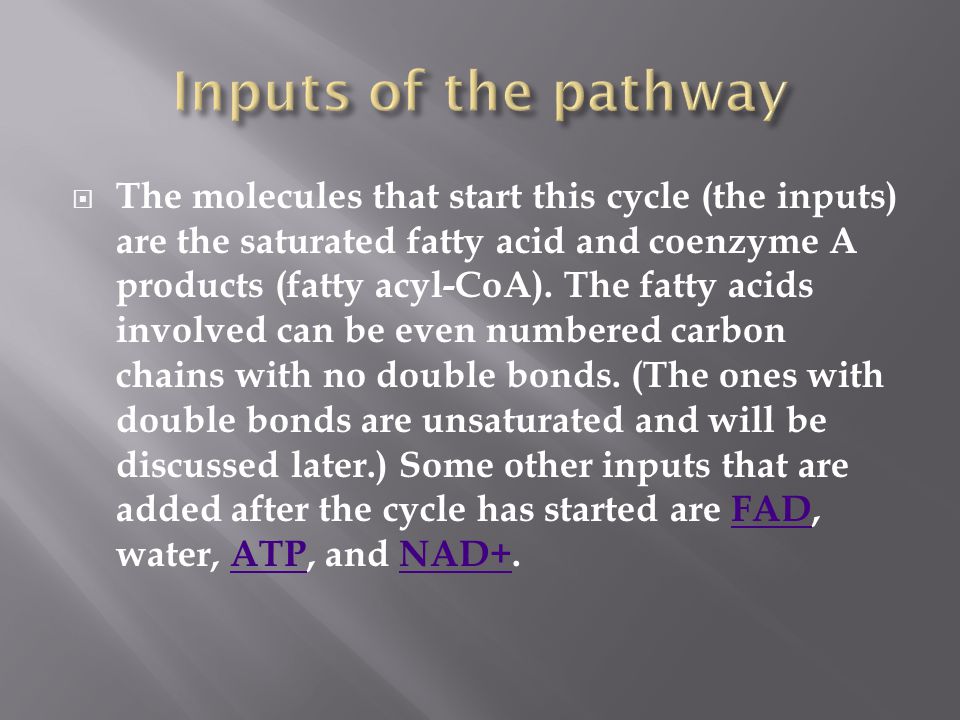 Inputs of the pathway

The molecules that start this cycle (the inputs) are the saturated fatty acid and coenzyme A products (fatty acyl-CoA). The fatty acids involved can be even numbered carbon chains with no double bonds. (The ones with double bonds are unsaturated and will be discussed later.) Some other inputs that are added after the cycle has started are FAD, water, ATP, and NAD+.